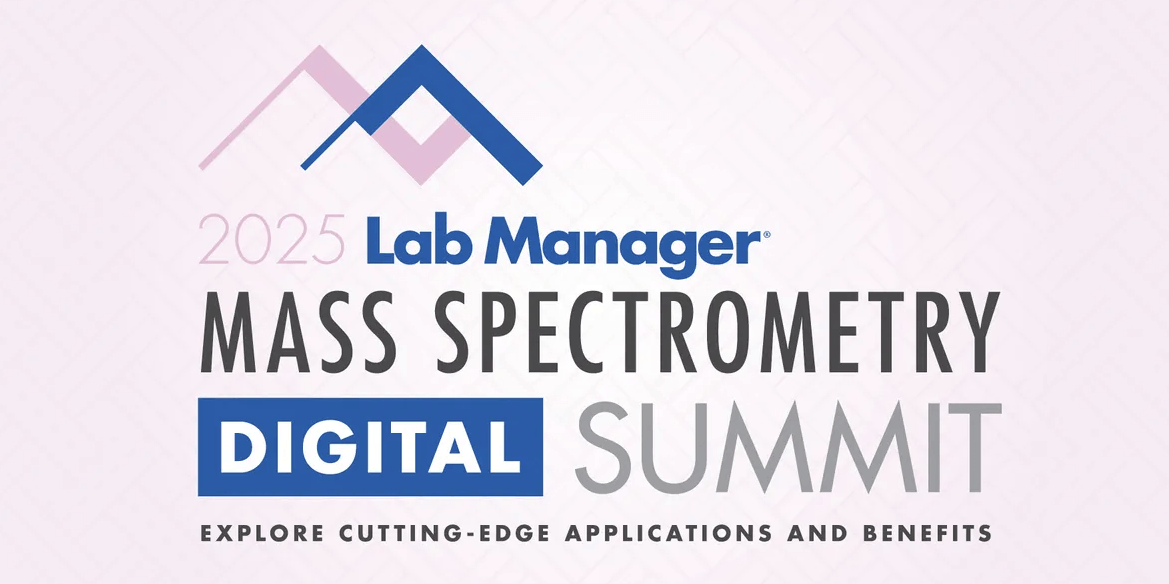 2025 Lab Manager®
MASS SPECTROMETRY
DIGITAL SUMMIT
EXPLORE CUTTING-EDGE APPLICATIONS AND BENEFITS